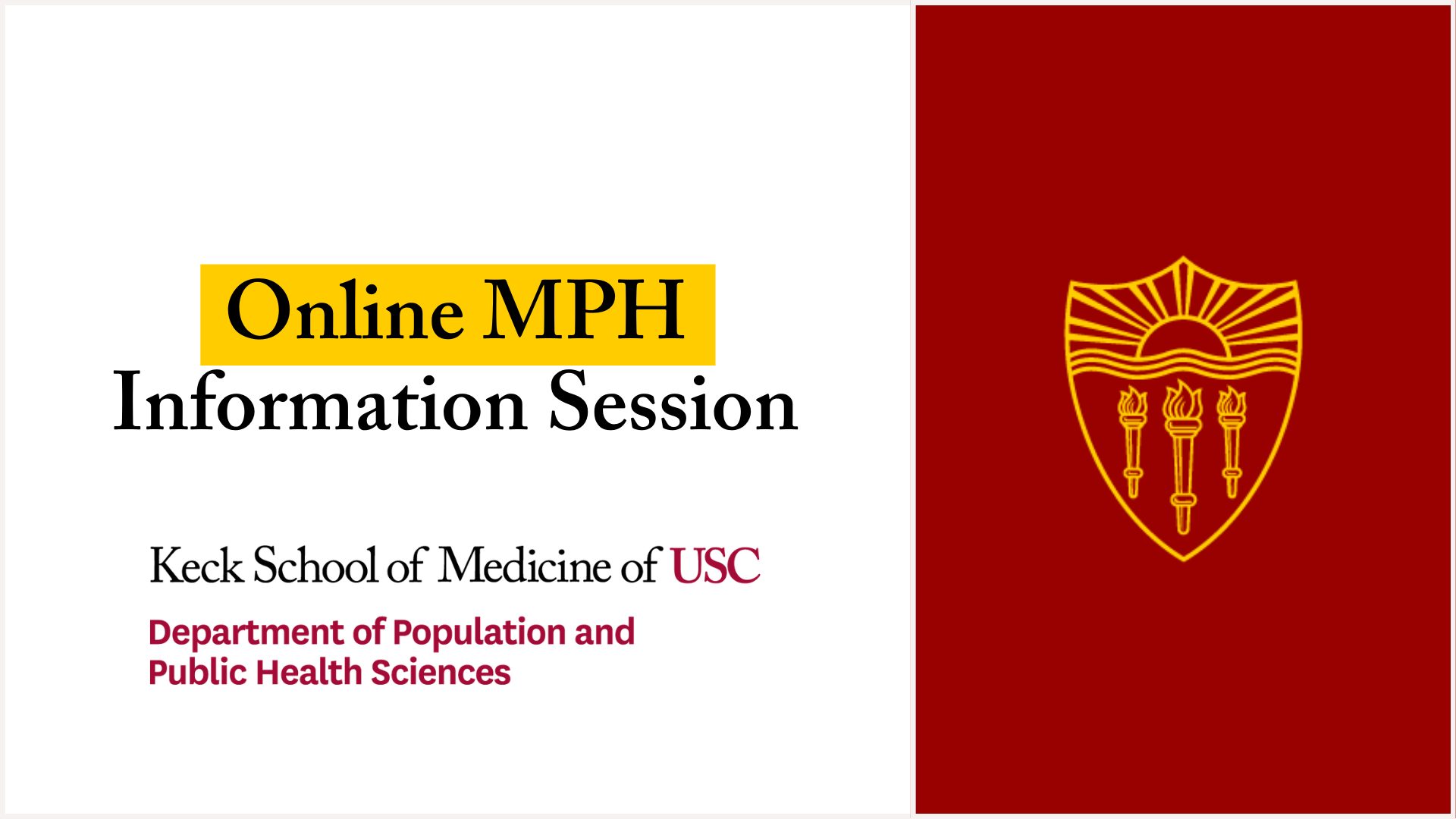 Online MPH
Information Session

Keck School of Medicine of USC

Department of Population and Public Health Sciences